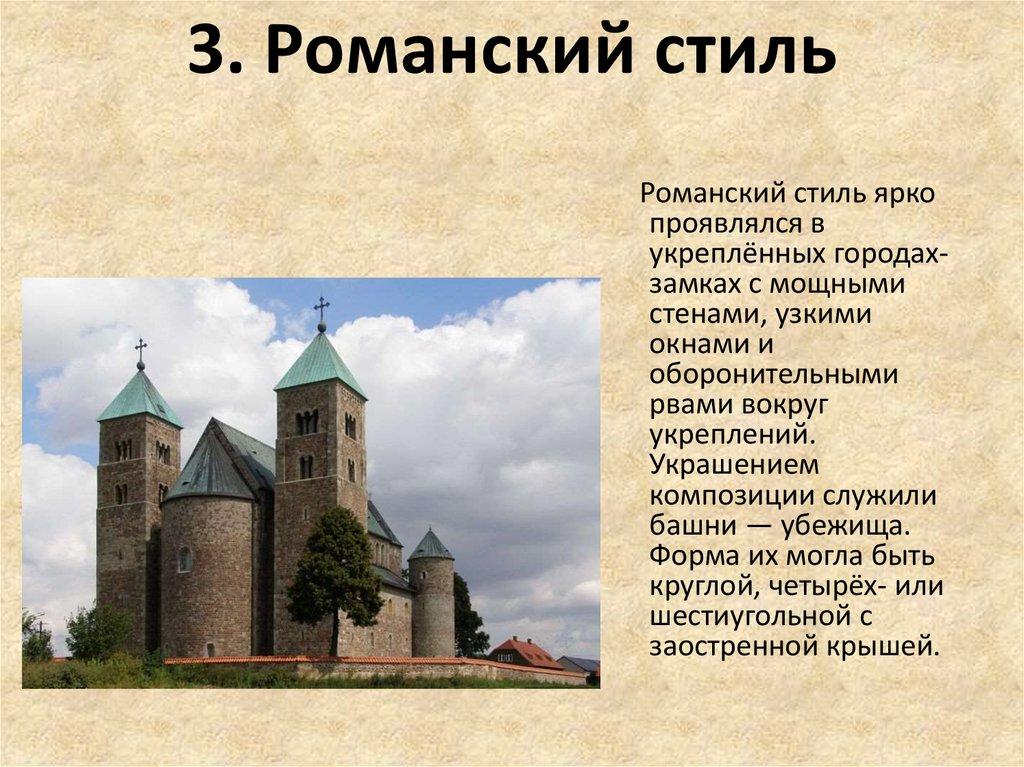 3. Романский стиль

Романский стиль ярко проявлялся в укреплённых городах-замках с мощными стенами, узкими окнами и оборонительными рвами вокруг укреплений. Украшением композиции служили башни — убежища. Форма их могла быть круглой, четырёх- или шестиугольной с заостренной крышей.